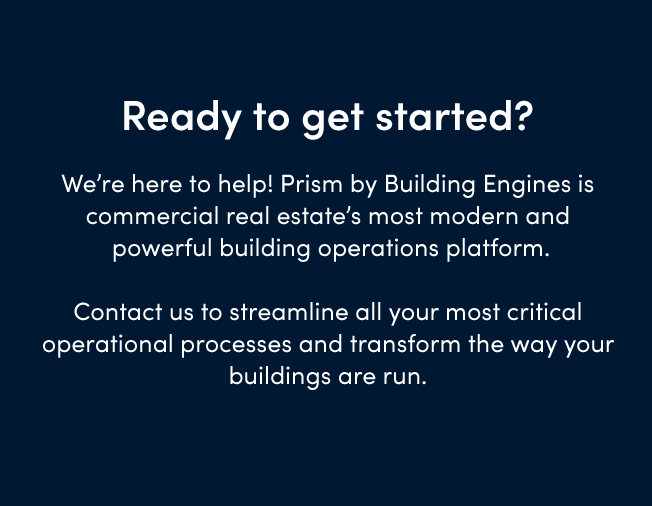 Ready to get started?

We’re here to help! Prism by Building Engines is commercial real estate’s most modern and powerful building operations platform.

Contact us to streamline all your most critical operational processes and transform the way your buildings are run.